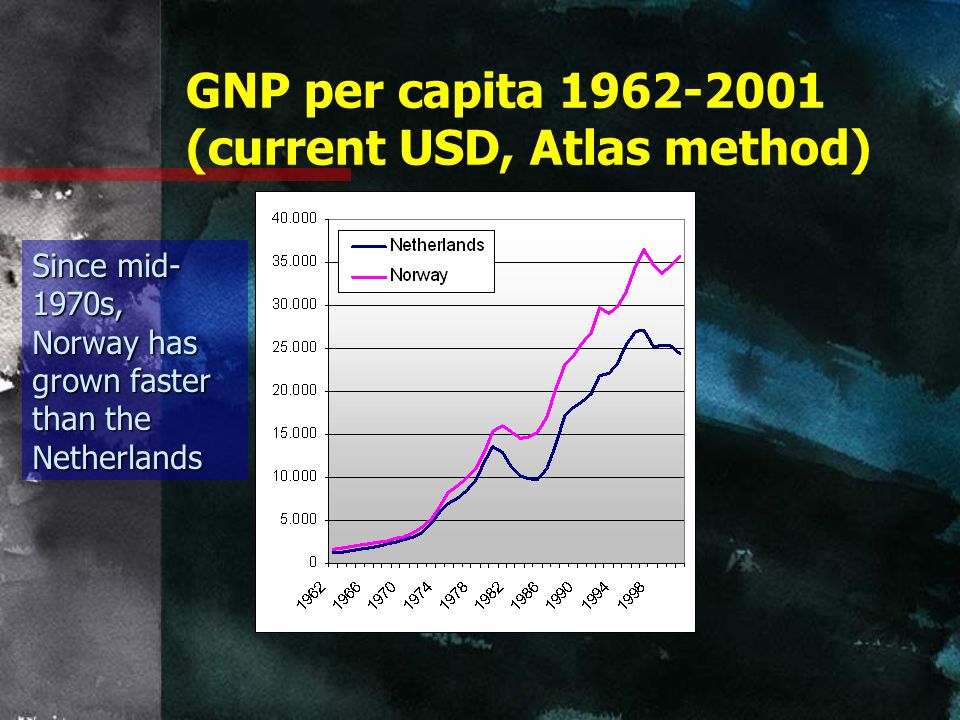 GNP per capita 1962-2001 (current USD, Atlas method)

Since mid-1970s, Norway has grown faster than the Netherlands

40.000
35.000
30.000
25.000
20.000
15.000
10.000
5.000
0

Netherlands
Norway

1962
1966
1970
1974
1978
1982
1986
1990
1994
1998